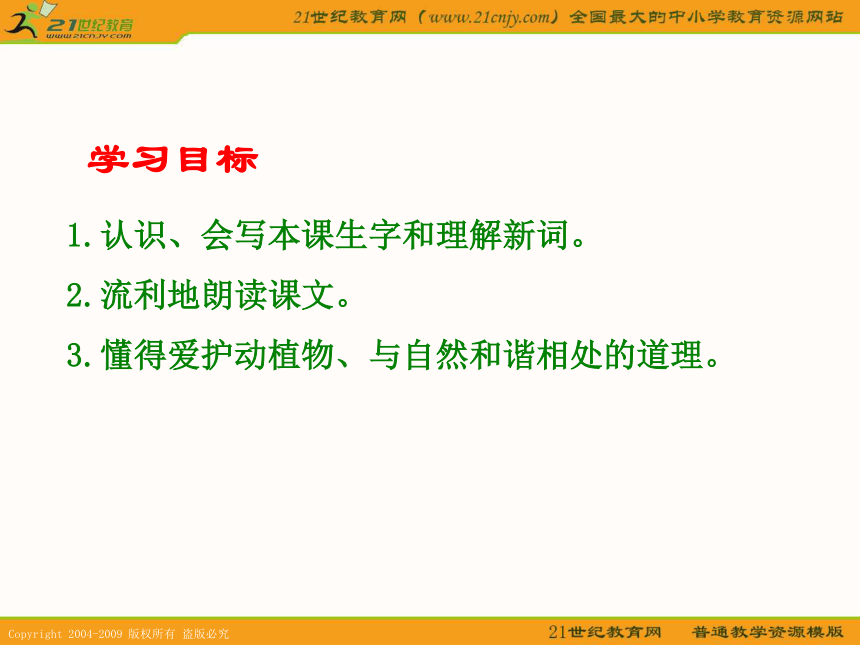 21世纪教育
www.21cnjy.com

21世纪教育网（www.21cnjy.com）全国最大的中小学教育资源网站

学习目标

1.认识、会写本课生字和理解新词。

2.流利地朗读课文。

3.懂得爱护动植物、与自然和谐相处的道理。

Copyright 2004-2009 版权所有 盗版必究

21世纪教育网　普通教学资源模版